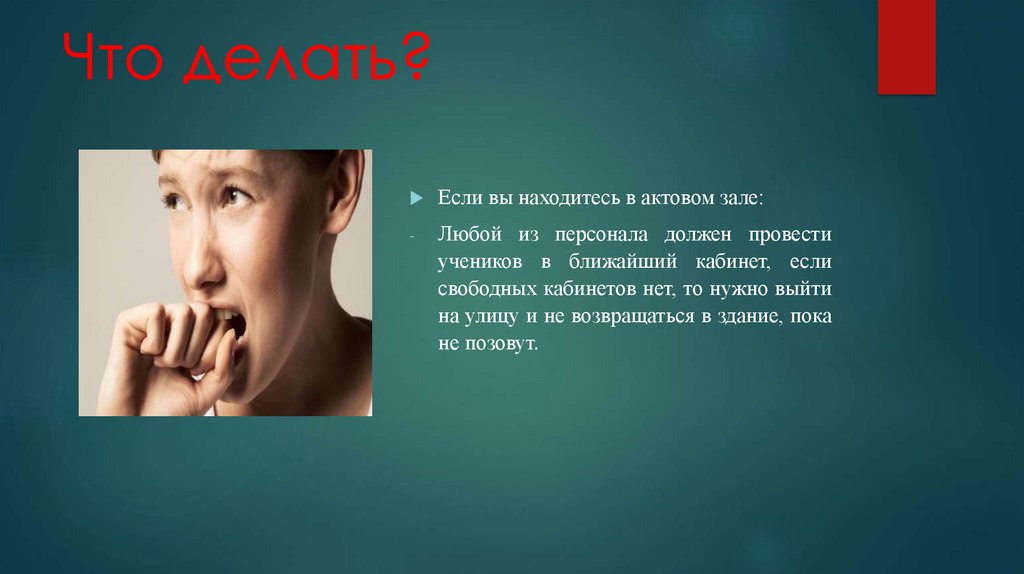 Что делать?

Если вы находитесь в актовом зале:

- Любой из персонала должен провести учеников в ближайший кабинет, если свободных кабинетов нет, то нужно выйти на улицу и не возвращаться в здание, пока не позовут.